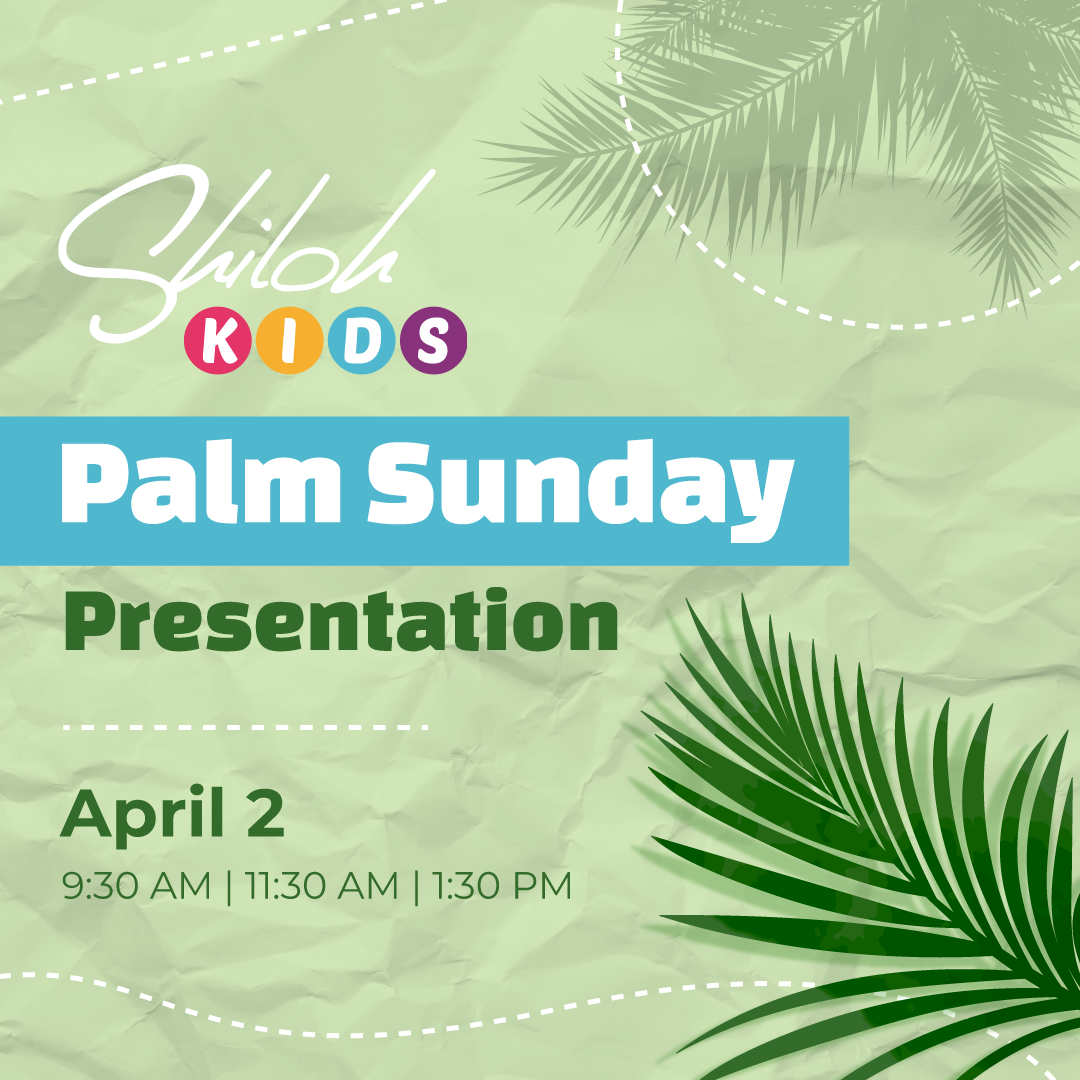 Shiloh
KIDS

Palm Sunday

Presentation

April 2

9:30 AM | 11:30 AM | 1:30 PM